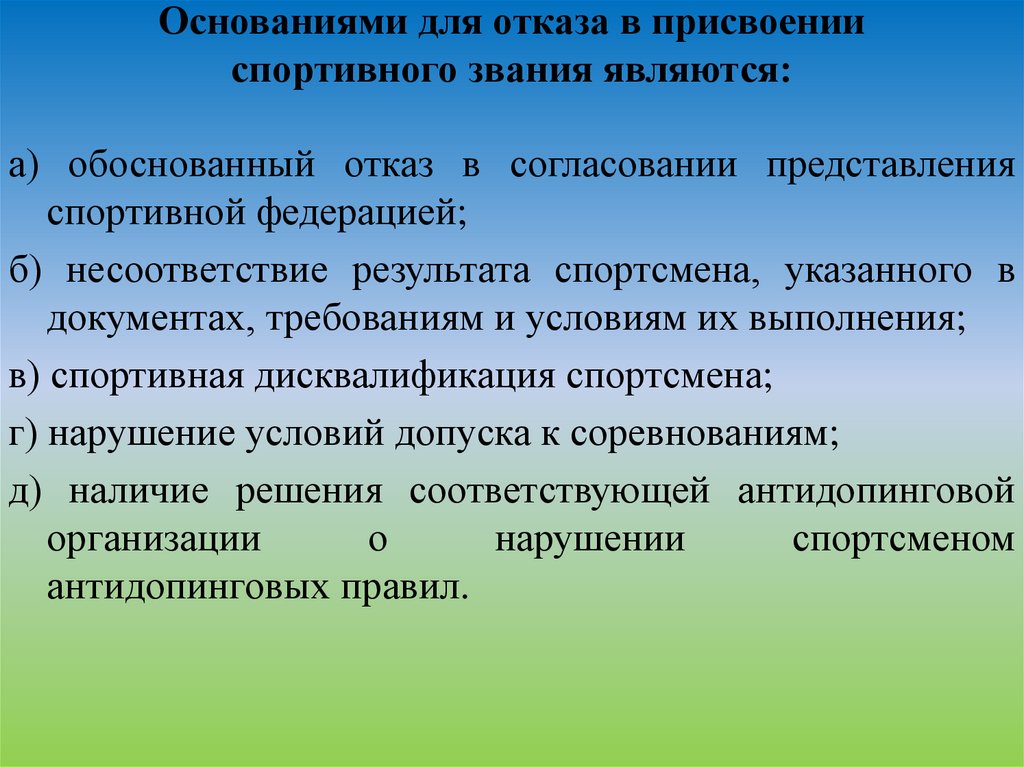 Основаниями для отказа в присвоении спортивного звания являются:

а) обоснованный отказ в согласовании представления спортивной федерацией;

б) несоответствие результата спортсмена, указанного в документах, требованиям и условиям их выполнения;

в) спортивная дисквалификация спортсмена;

г) нарушение условий допуска к соревнованиям;

д) наличие решения соответствующей антидопинговой организации о нарушении спортсменом антидопинговых правил.